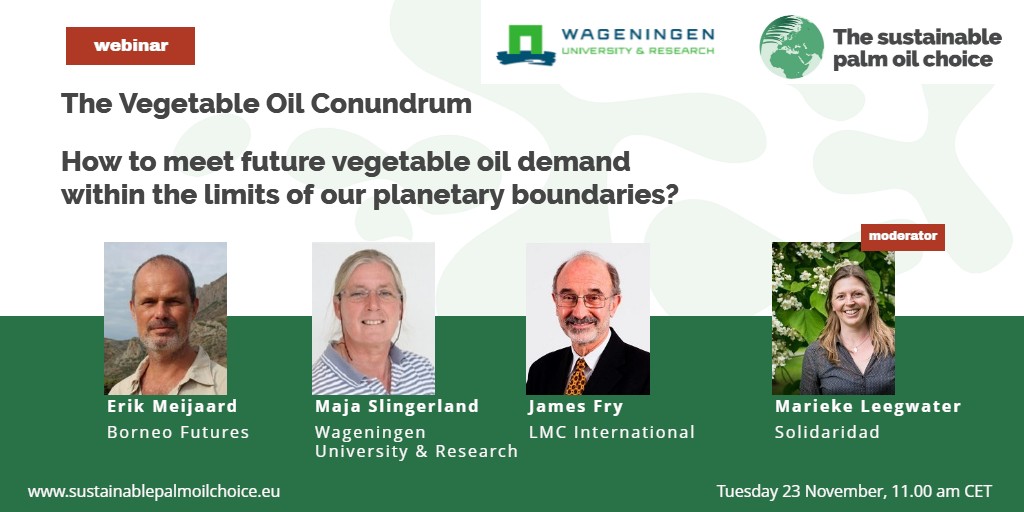 webinar

WAGENINGEN
UNIVERSITY & RESEARCH

The sustainable palm oil choice

The Vegetable Oil Conundrum

How to meet future vegetable oil demand within the limits of our planetary boundaries?

moderator

Erik Meijaard
Borneo Futures

Maja Slingerland
Wageningen University & Research

James Fry
LMC International

Marieke Leegwater
Solidaridad

www.sustainablepalmoilchoice.eu

Tuesday 23 November, 11.00 am CET